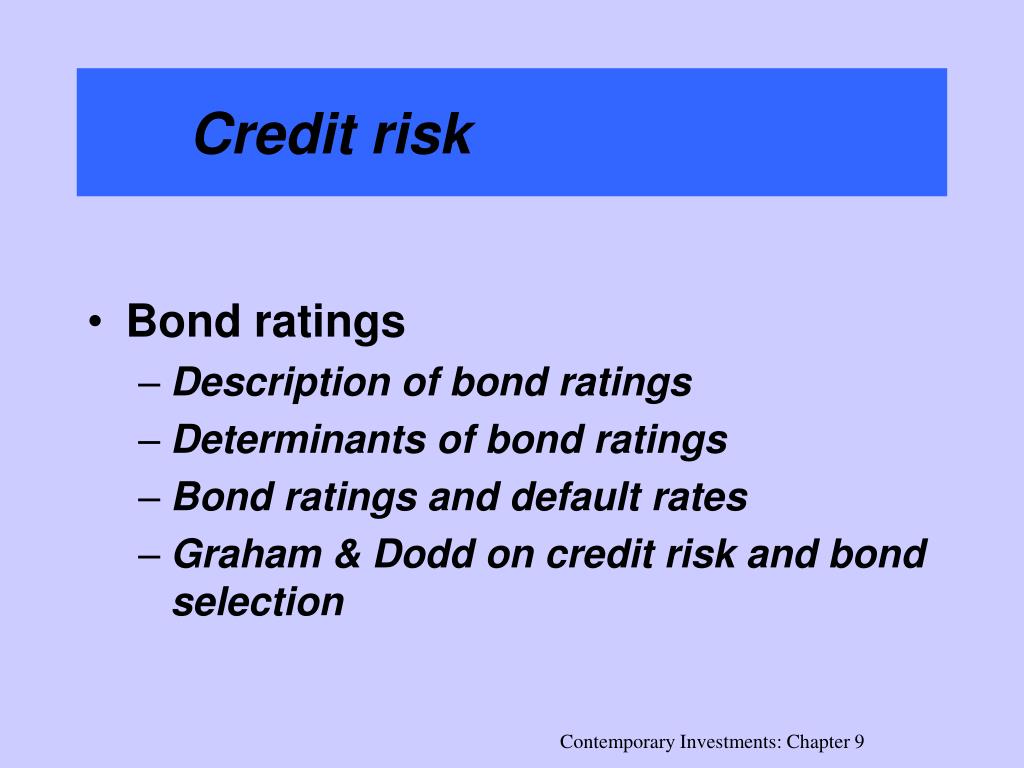 Credit risk

• Bond ratings
– Description of bond ratings
– Determinants of bond ratings
– Bond ratings and default rates
– Graham & Dodd on credit risk and bond selection

Contemporary Investments: Chapter 9